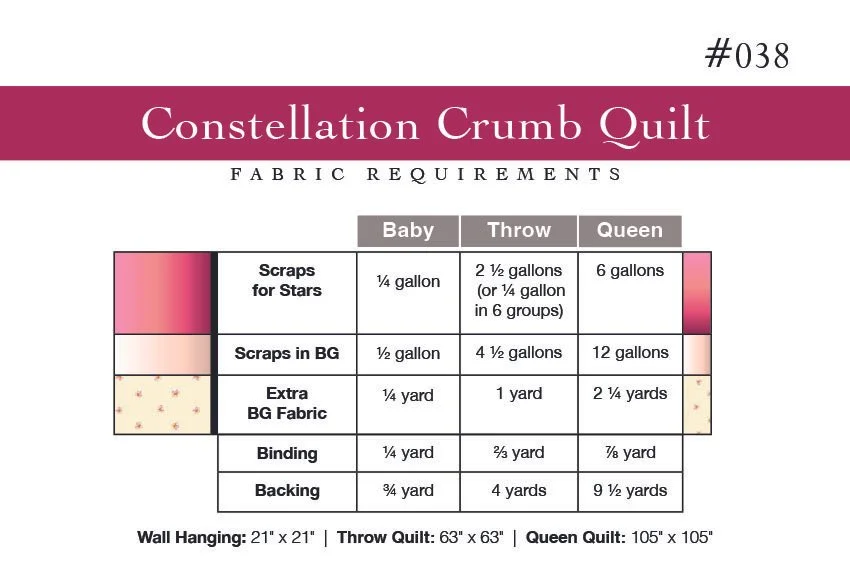 #038

Constellation Crumb Quilt

FABRIC REQUIREMENTS

| | Baby | Throw | Queen |
|---|---|---|---|
| Scraps for Stars | ¼ gallon | 2 ½ gallons (or ¼ gallon in 6 groups) | 6 gallons |
| Scraps in BG | ½ gallon | 4 ½ gallons | 12 gallons |
| Extra BG Fabric | ¼ yard | 1 yard | 2 ¼ yards |
| Binding | ¼ yard | ⅔ yard | ⅞ yard |
| Backing | ¾ yard | 4 yards | 9 ½ yards |

Wall Hanging: 21" x 21" | Throw Quilt: 63" x 63" | Queen Quilt: 105" x 105"